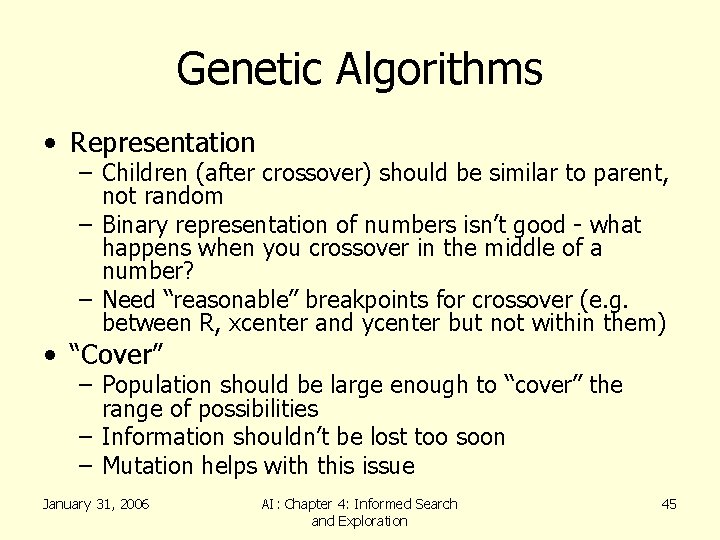 Genetic Algorithms

• Representation
– Children (after crossover) should be similar to parent, not random
– Binary representation of numbers isn’t good - what happens when you crossover in the middle of a number?
– Need “reasonable” breakpoints for crossover (e.g. between R, xcenter and ycenter but not within them)
• “Cover”
– Population should be large enough to “cover” the range of possibilities
– Information shouldn’t be lost too soon
– Mutation helps with this issue

January 31, 2006

AI: Chapter 4: Informed Search and Exploration

45